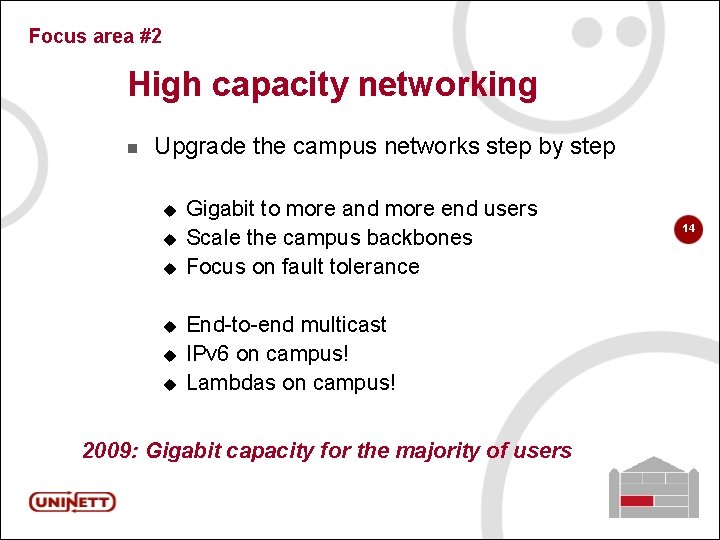 Focus area #2

High capacity networking

Upgrade the campus networks step by step

Gigabit to more and more end users
Scale the campus backbones
Focus on fault tolerance

End-to-end multicast
IPv6 on campus!
Lambdas on campus!

14

2009: Gigabit capacity for the majority of users

UNINETT